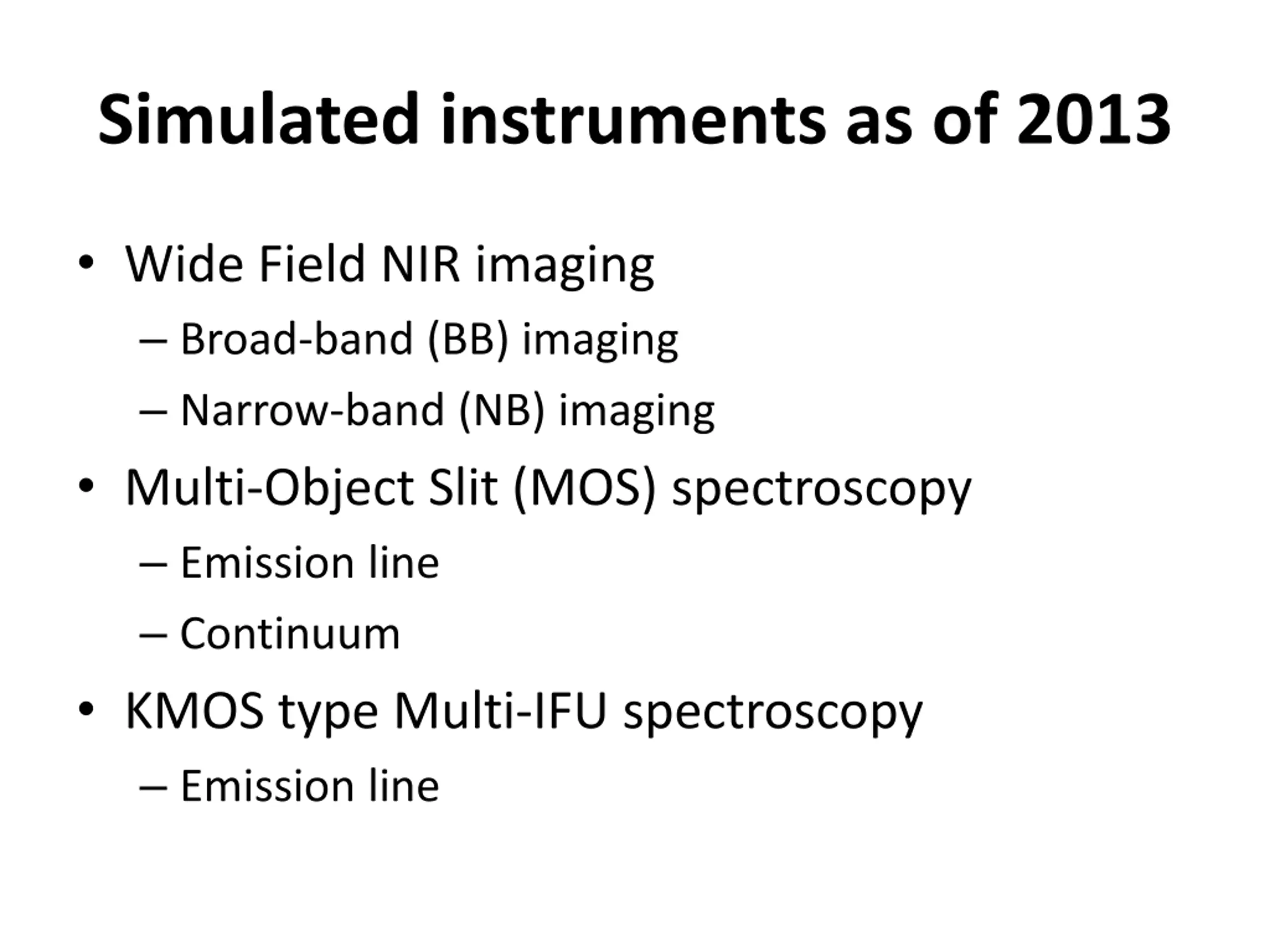 Simulated instruments as of 2013

• Wide Field NIR imaging
– Broad-band (BB) imaging
– Narrow-band (NB) imaging
• Multi-Object Slit (MOS) spectroscopy
– Emission line
– Continuum
• KMOS type Multi-IFU spectroscopy
– Emission line